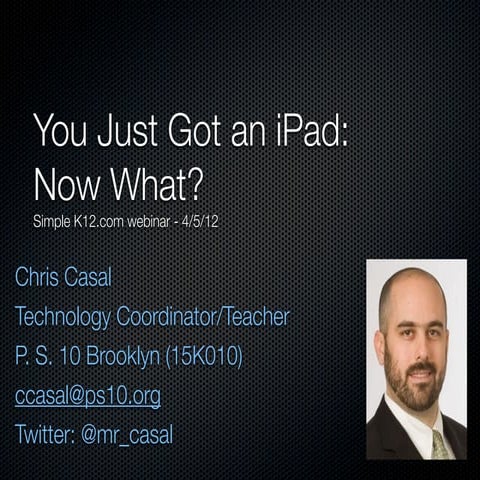 You Just Got an iPad: Now What?

Simple K12.com webinar - 4/5/12

Chris Casal

Technology Coordinator/Teacher

P. S. 10 Brooklyn (15K010)

ccasal@ps10.org

Twitter: @mr_casal